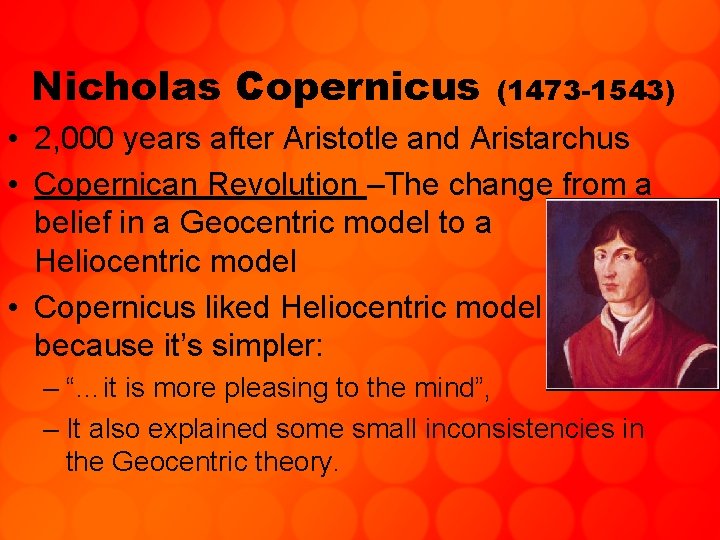 Nicholas Copernicus (1473-1543)

• 2,000 years after Aristotle and Aristarchus

• Copernican Revolution –The change from a belief in a Geocentric model to a Heliocentric model

• Copernicus liked Heliocentric model because it's simpler:

– "… it is more pleasing to the mind",

– It also explained some small inconsistencies in the Geocentric theory.